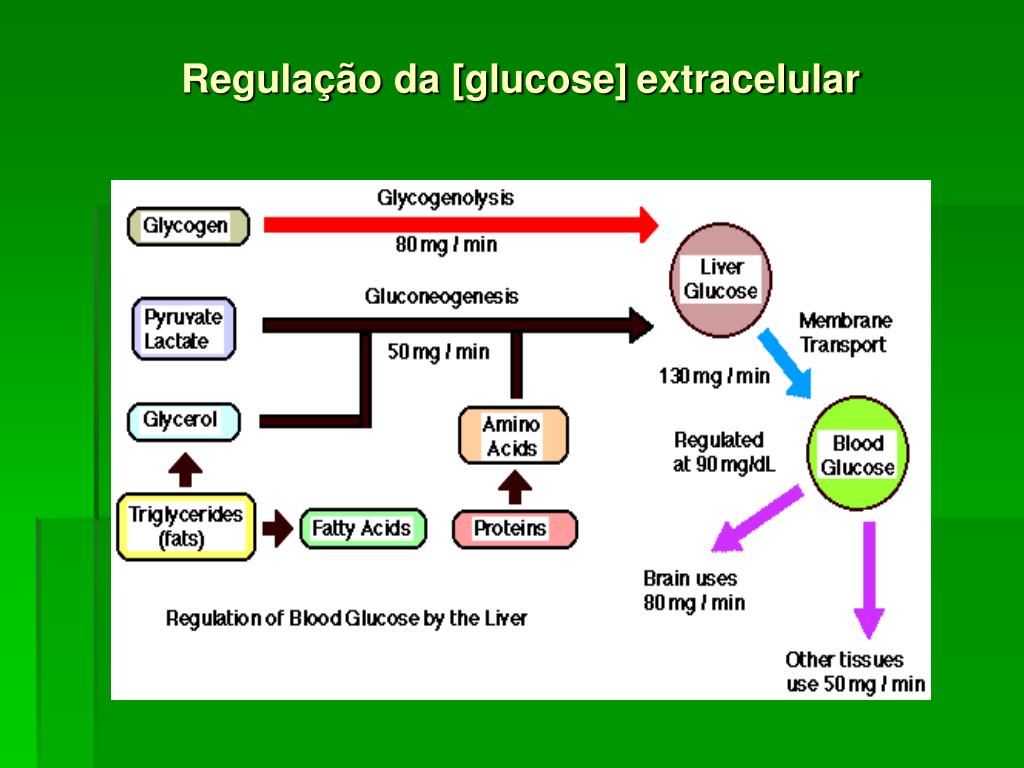 Regulação da [glucose] extracelular

Glycogen

Glycogenolysis

80 mg / min

Liver Glucose

Pyruvate Lactate

Gluconeogenesis

50 mg / min

Membrane Transport

130 mg / min

Glycerol

Amino Acids

Regulated at 90 mg/dL

Blood Glucose

Triglycerides (fats)

Fatty Acids

Proteins

Brain uses 80 mg / min

Regulation of Blood Glucose by the Liver

Other tissues use 50 mg / min